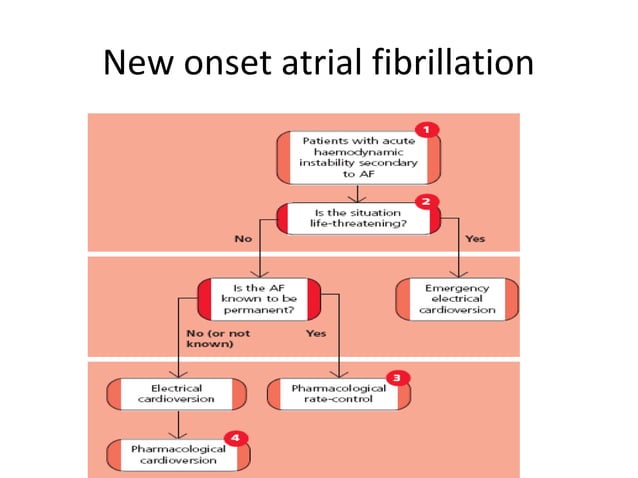 New onset atrial fibrillation

1
Patients with acute haemodynamic instability secondary to AF

2
Is the situation life-threatening?

No

Yes

Is the AF known to be permanent?

Emergency electrical cardioversion

No (or not known)

Yes

Electrical cardioversion

3
Pharmacological rate-control

4
Pharmacological cardioversion